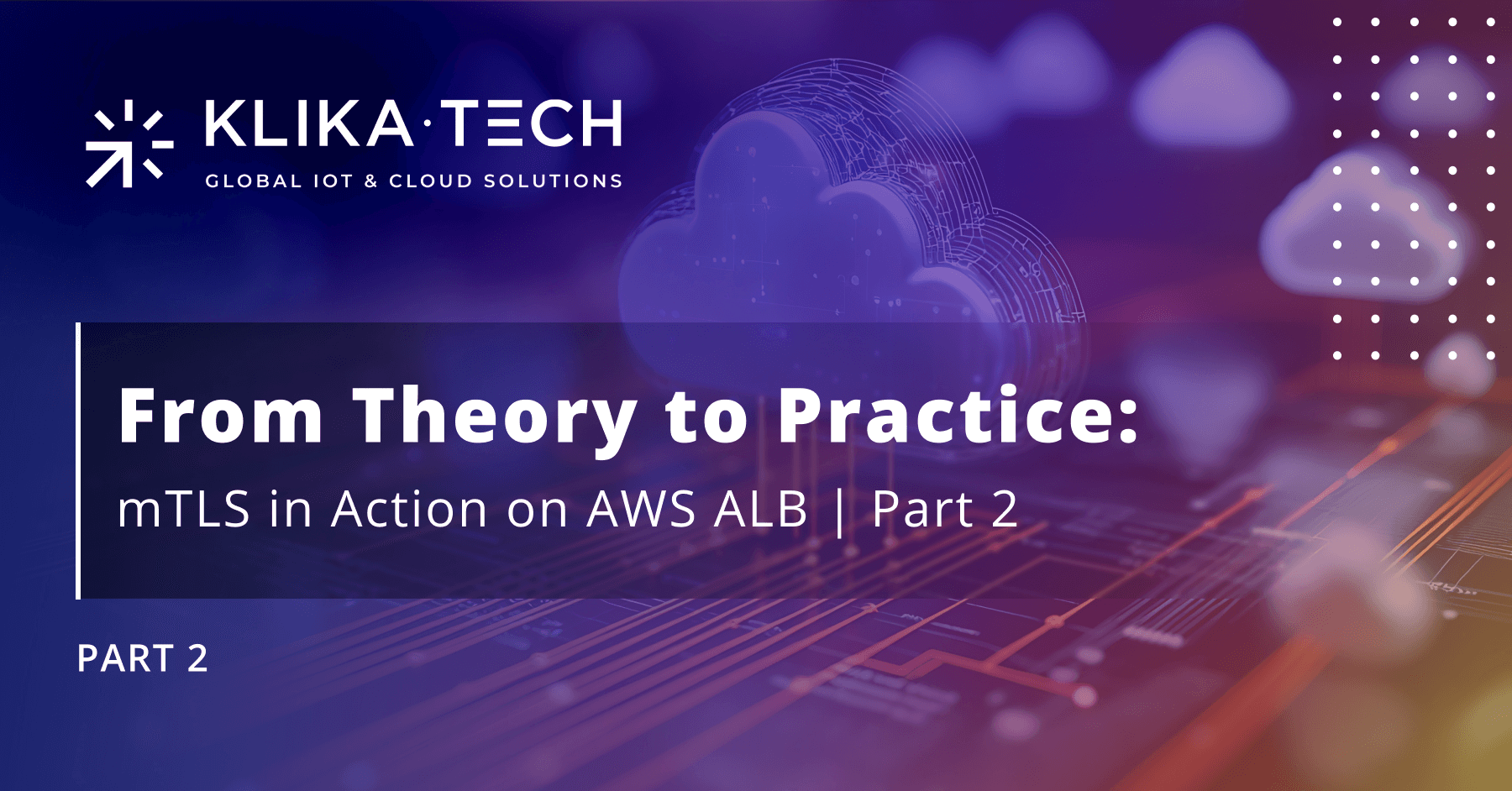 KLIKA·TECH
GLOBAL IOT & CLOUD SOLUTIONS

From Theory to Practice:
mTLS in Action on AWS ALB | Part 2

PART 2